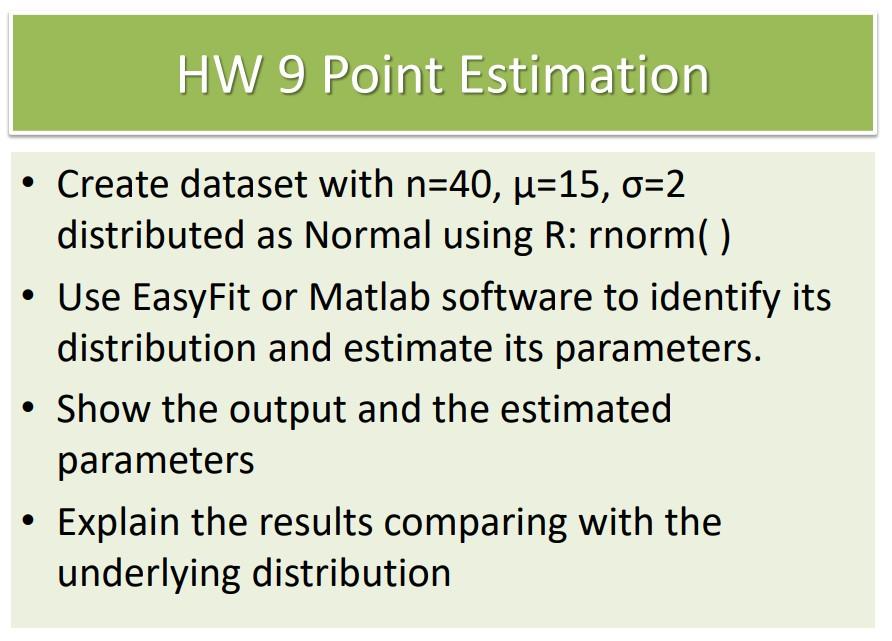 HW 9 Point Estimation

• Create dataset with n=40, μ=15, σ=2 distributed as Normal using R: rnorm( )

• Use EasyFit or Matlab software to identify its distribution and estimate its parameters.

• Show the output and the estimated parameters

• Explain the results comparing with the underlying distribution